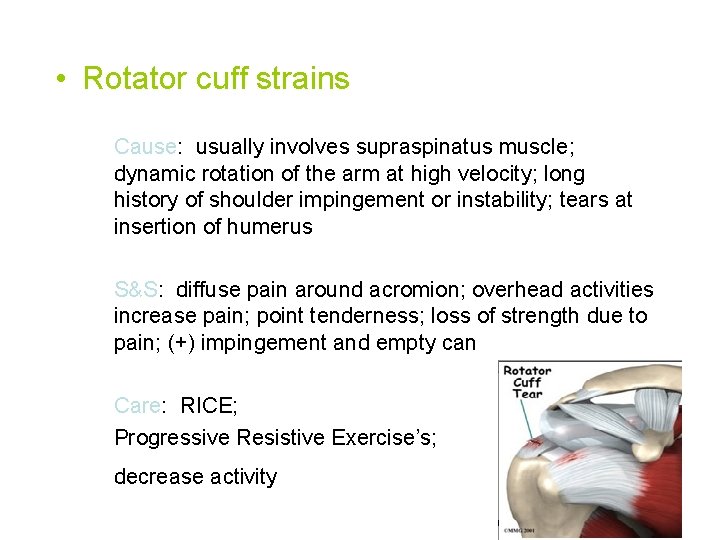 • Rotator cuff strains

Cause: usually involves supraspinatus muscle; dynamic rotation of the arm at high velocity; long history of shoulder impingement or instability; tears at insertion of humerus

S&S: diffuse pain around acromion; overhead activities increase pain; point tenderness; loss of strength due to pain; (+) impingement and empty can

Care: RICE;

Progressive Resistive Exercise's;

decrease activity

Rotator Cuff Tear

©MMG 2001